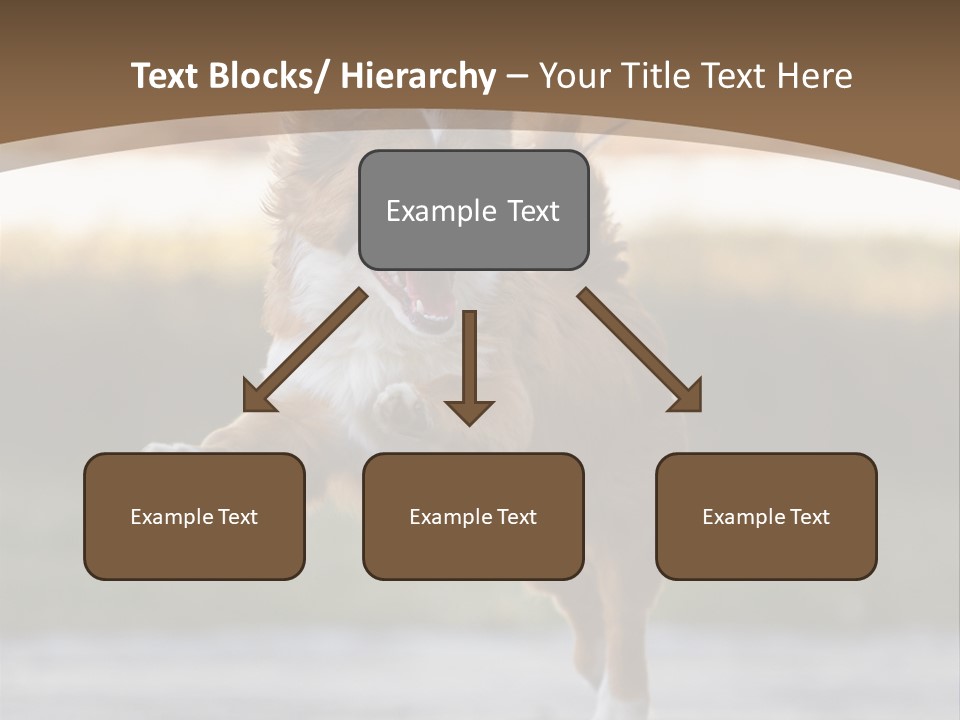 Text Blocks/ Hierarchy – Your Title Text Here

Example Text

Example Text

Example Text

Example Text